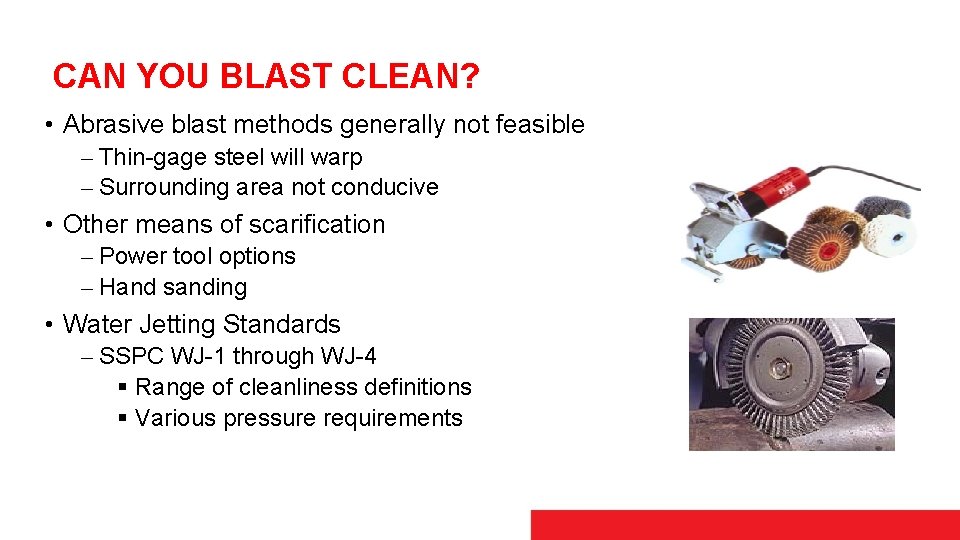 CAN YOU BLAST CLEAN?

• Abrasive blast methods generally not feasible
– Thin-gage steel will warp
– Surrounding area not conducive

• Other means of scarification
– Power tool options
– Hand sanding

• Water Jetting Standards
– SSPC WJ-1 through WJ-4
▪ Range of cleanliness definitions
▪ Various pressure requirements

FLEX